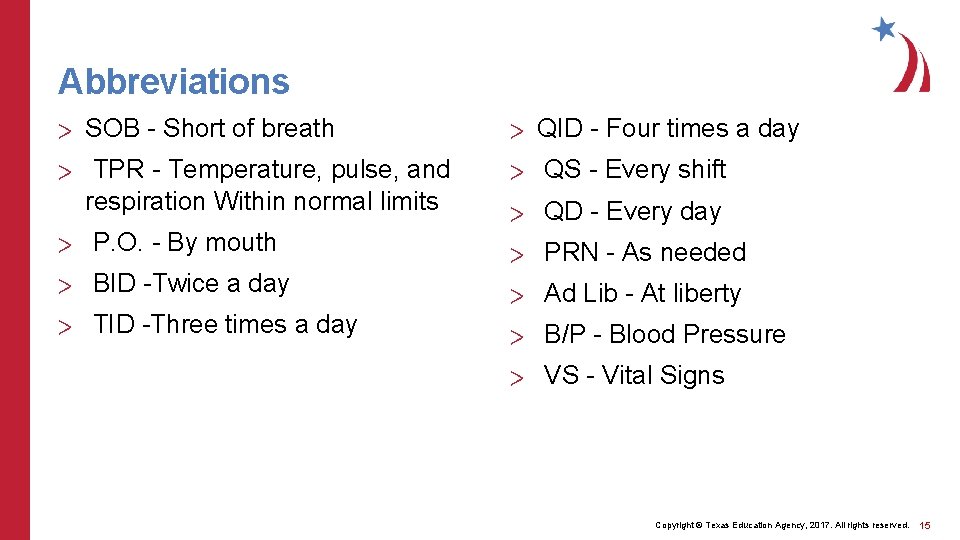 Abbreviations

> SOB - Short of breath

> TPR - Temperature, pulse, and respiration Within normal limits

> P.O. - By mouth

> BID -Twice a day

> TID -Three times a day

> QID - Four times a day

> QS - Every shift

> QD - Every day

> PRN - As needed

> Ad Lib - At liberty

> B/P - Blood Pressure

> VS - Vital Signs

Copyright © Texas Education Agency, 2017. All rights reserved. 15